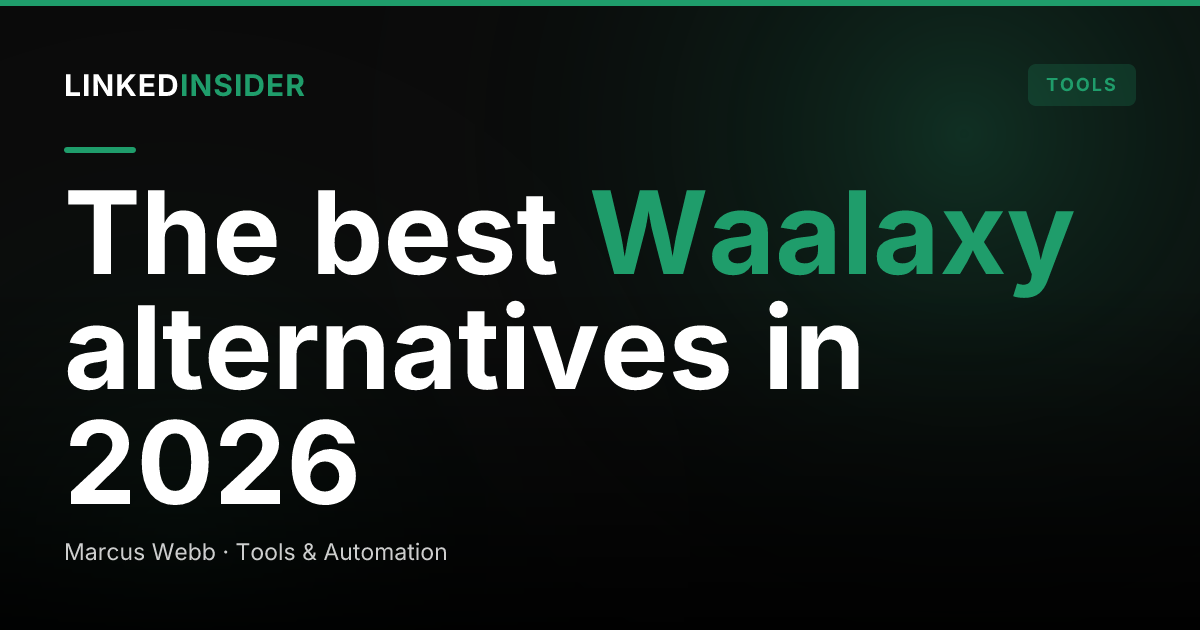 LINKEDINSIDER

TOOLS

The best Waalaxy alternatives in 2026

Marcus Webb · Tools & Automation